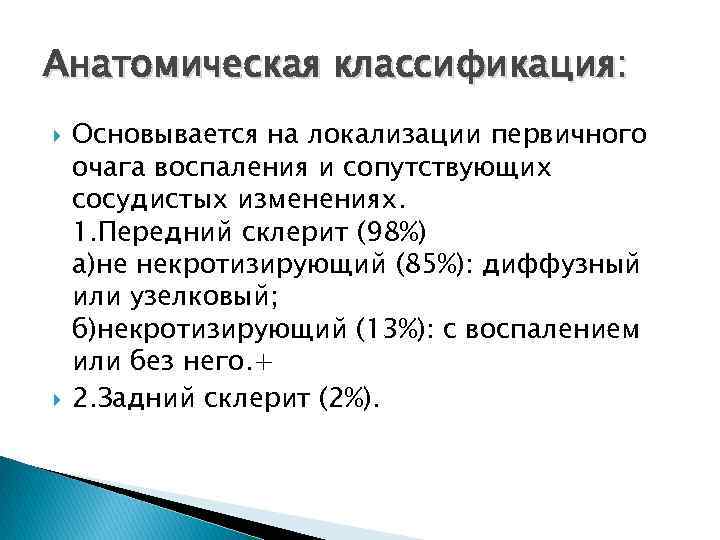 Анатомическая классификация:

Основывается на локализации первичного очага воспаления и сопутствующих сосудистых изменениях.
1.Передний склерит (98%)
а)не некротизирующий (85%): диффузный или узелковый;
б)некротизирующий (13%): с воспалением или без него.+

2.Задний склерит (2%).